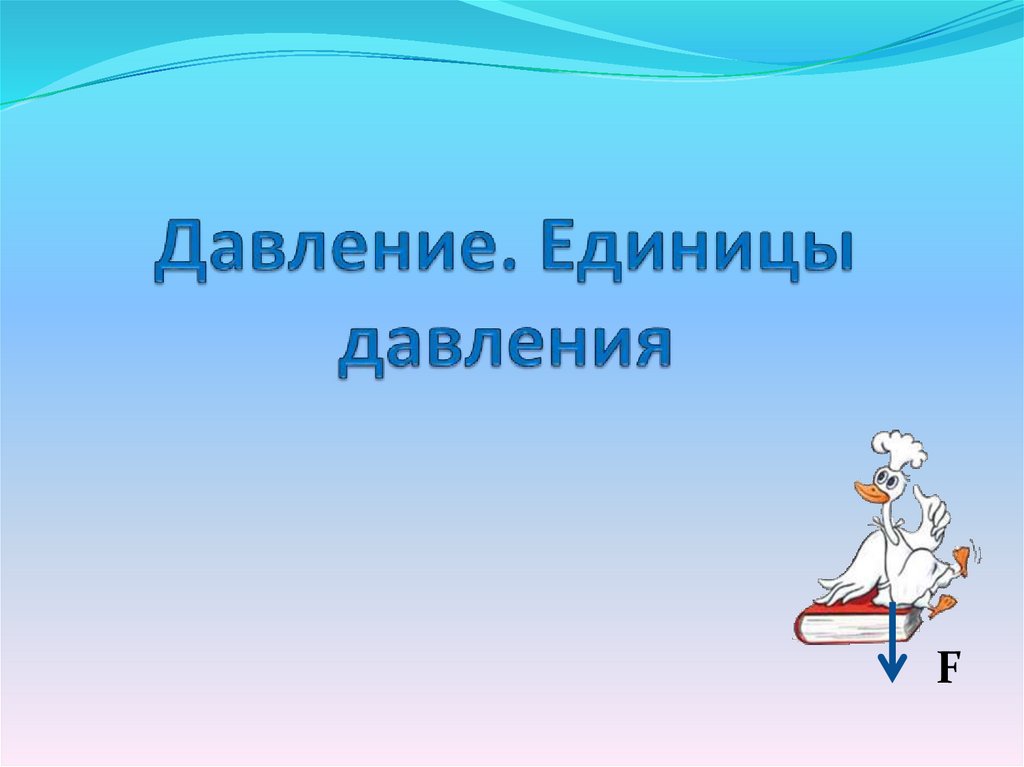 Давление. Единицы давления

F